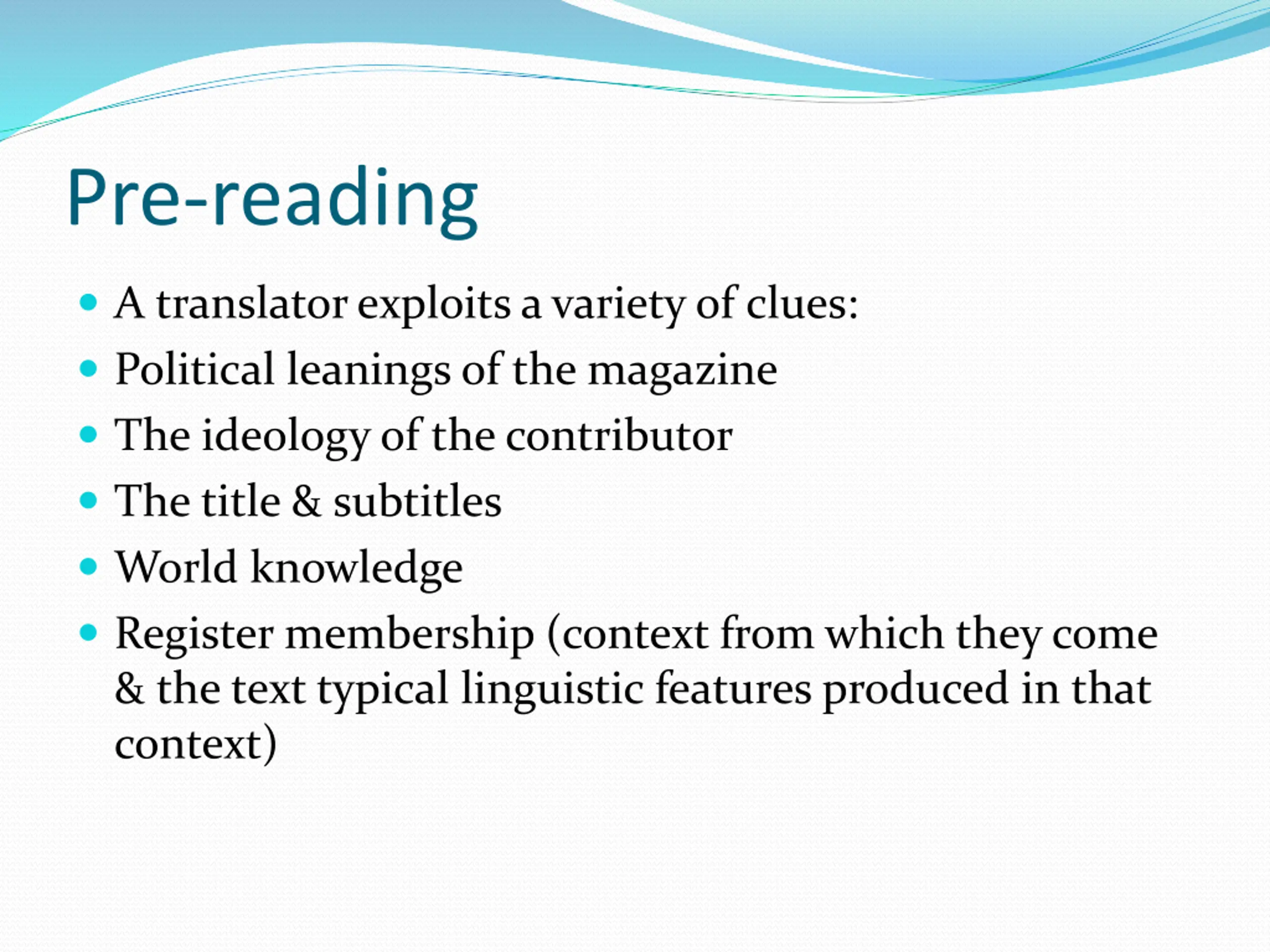 Pre-reading

- A translator exploits a variety of clues:
- Political leanings of the magazine
- The ideology of the contributor
- The title & subtitles
- World knowledge
- Register membership (context from which they come & the text typical linguistic features produced in that context)